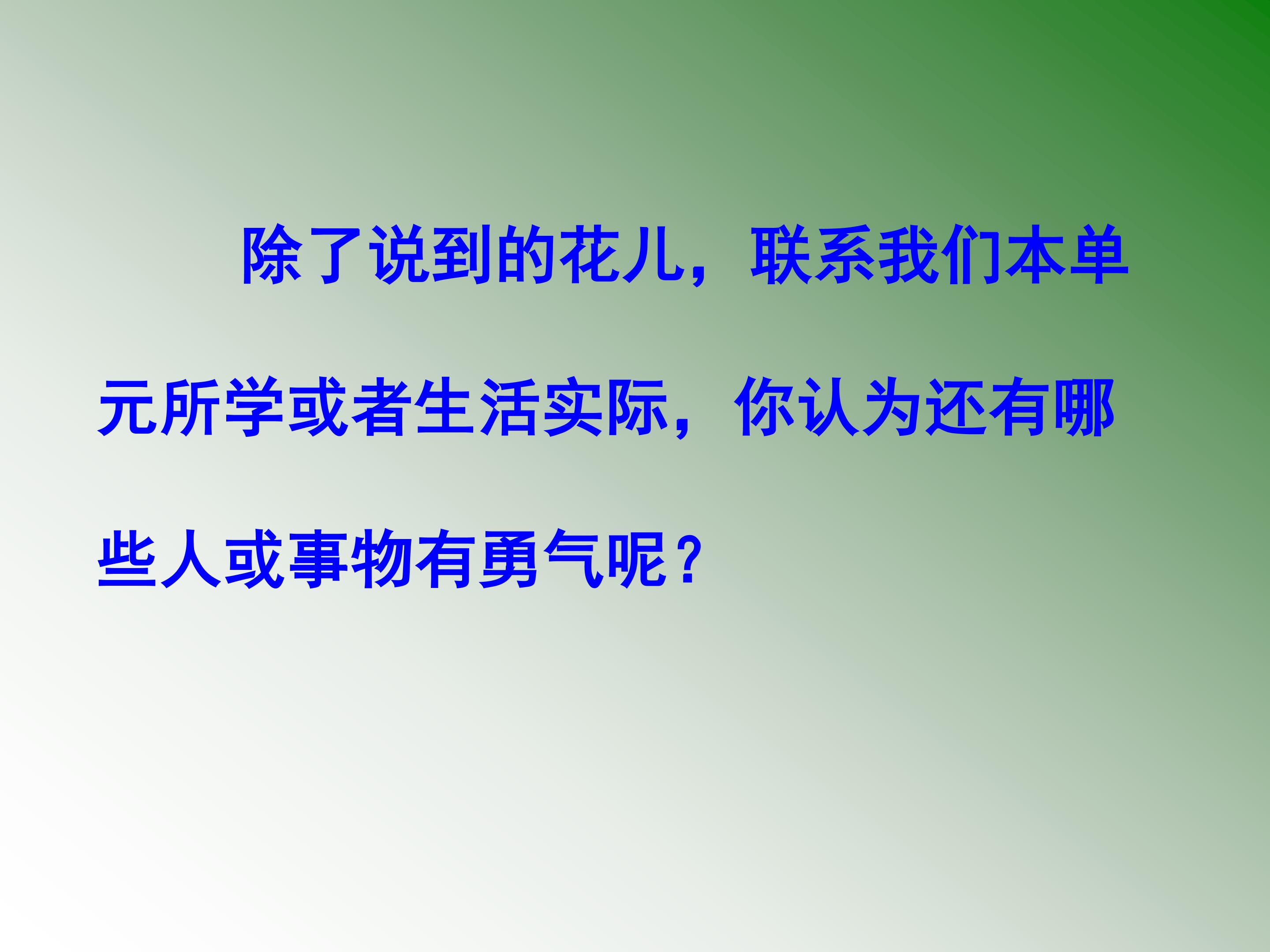 除了说到的花儿，联系我们本单元所学或者生活实际，你认为还有哪些人或事物有勇气呢？